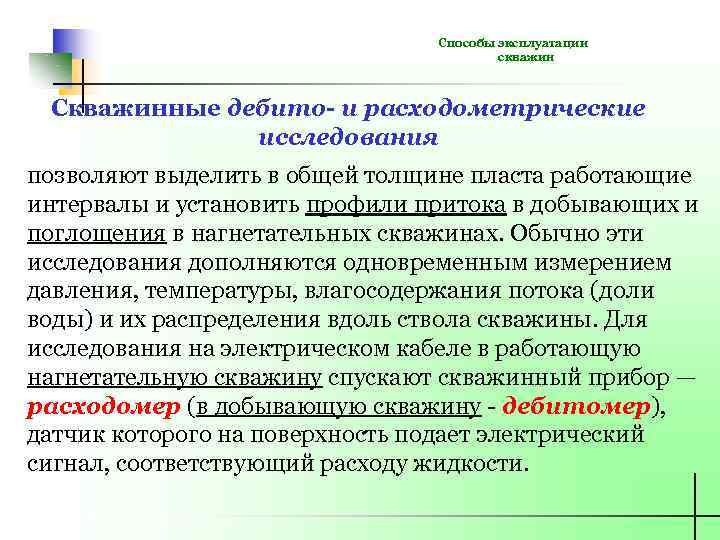 Способы эксплуатации скважин

Скважинные дебито- и расходометрические исследования

позволяют выделить в общей толщине пласта работающие интервалы и установить профили притока в добывающих и поглощения в нагнетательных скважинах. Обычно эти исследования дополняются одновременным измерением давления, температуры, влагосодержания потока (доли воды) и их распределения вдоль ствола скважины. Для исследования на электрическом кабеле в работающую нагнетательную скважину спускают скважинный прибор — расходомер (в добывающую скважину - дебитомер), датчик которого на поверхность подает электрический сигнал, соответствующий расходу жидкости.